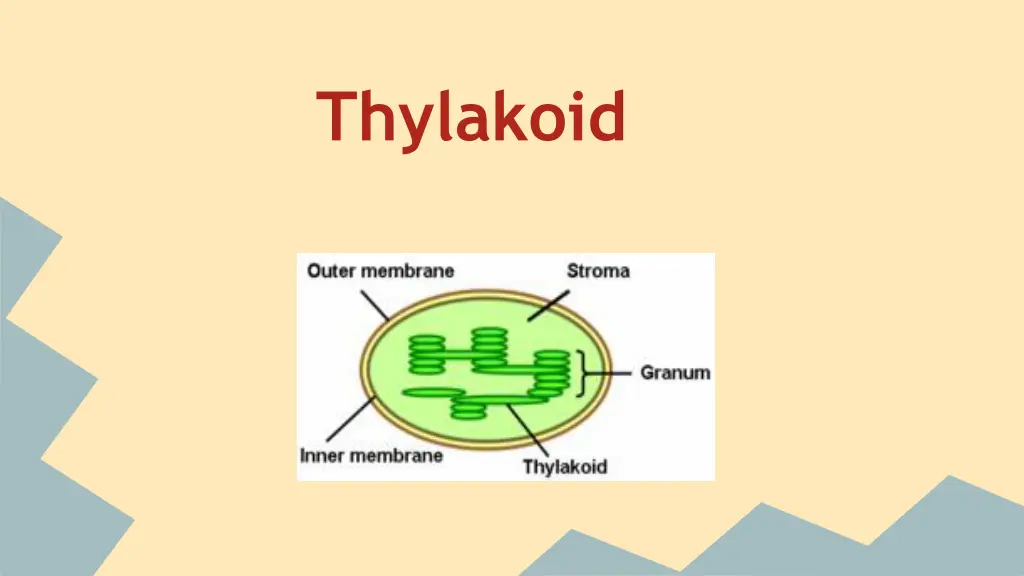 Thylakoid

Outer membrane
Stroma
Granum
Inner membrane
Thylakoid